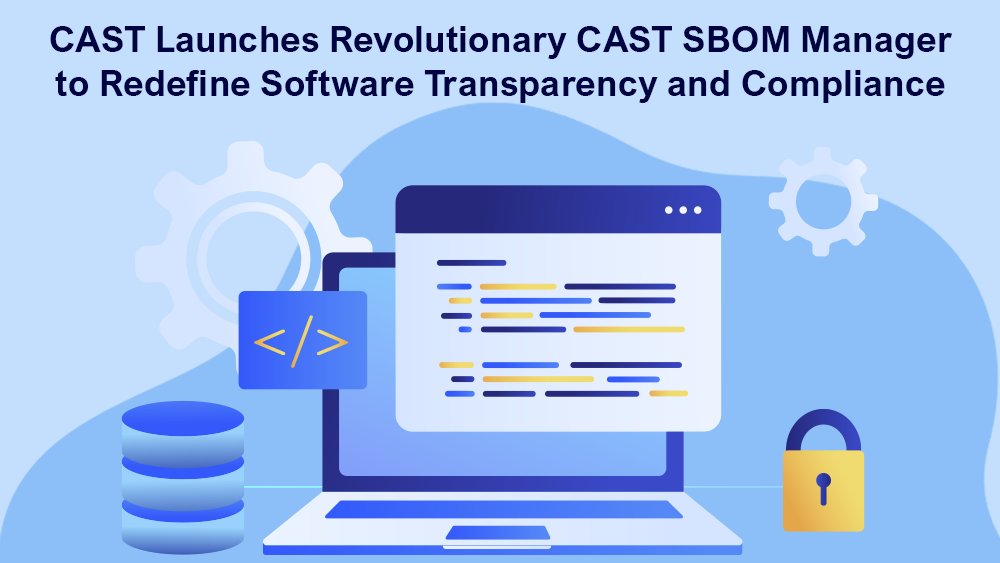 CAST Launches Revolutionary CAST SBOM Manager to Redefine Software Transparency and Compliance

</>